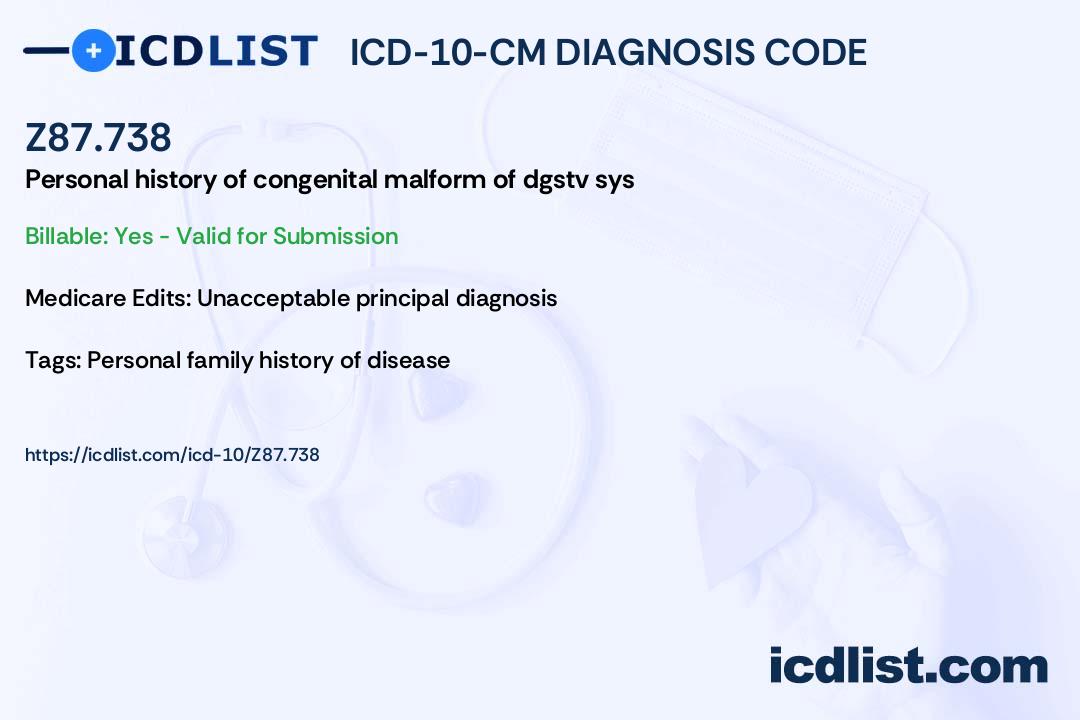 ICDLIST ICD-10-CM DIAGNOSIS CODE

Z87.738

Personal history of congenital malform of dgstv sys

Billable: Yes - Valid for Submission

Medicare Edits: Unacceptable principal diagnosis

Tags: Personal family history of disease

https://icdlist.com/icd-10/Z87.738

icdlist.com